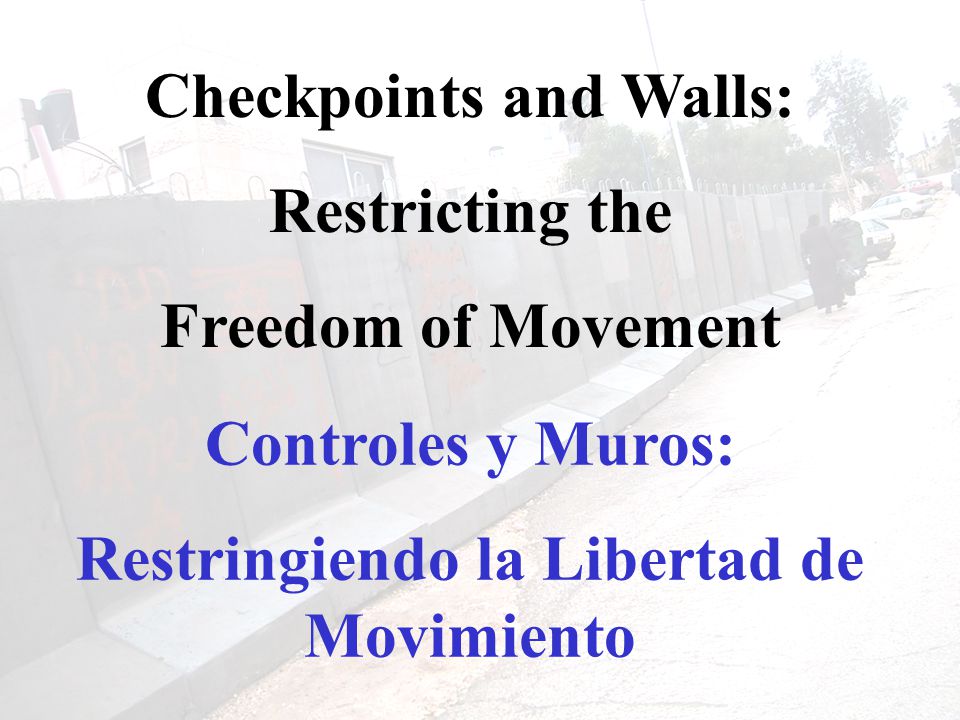 Checkpoints and Walls:

Restricting the

Freedom of Movement

Controles y Muros:

Restringiendo la Libertad de Movimiento